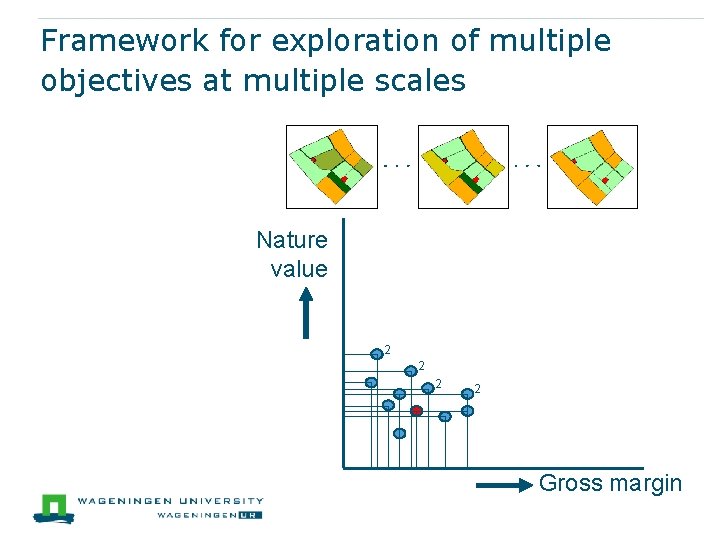 Framework for exploration of multiple objectives at multiple scales

. . .

. . .

Nature value

2

2

2

2

Gross margin

WAGENINGEN UNIVERSITY
WAGENINGEN UR